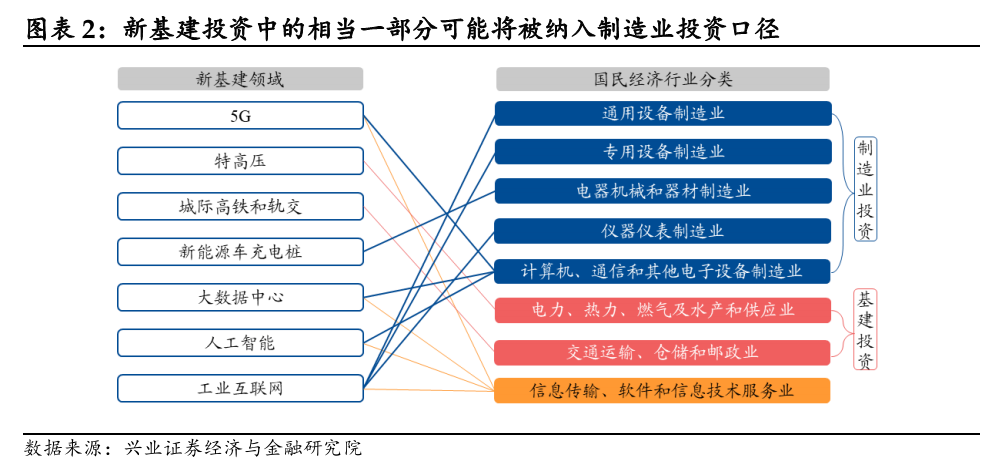 图表 2：新基建投资中的相当一部分可能将被纳入制造业投资口径

新基建领域

5G

特高压

城际高铁和轨交

新能源车充电桩

大数据中心

人工智能

工业互联网

国民经济行业分类

通用设备制造业

专用设备制造业

电器机械和器材制造业

仪器仪表制造业

计算机、通信和其他电子设备制造业

电力、热力、燃气及水产和供应业

交通运输、仓储和邮政业

信息传输、软件和信息技术服务业

制造业投资

基建投资

数据来源：兴业证券经济与金融研究院